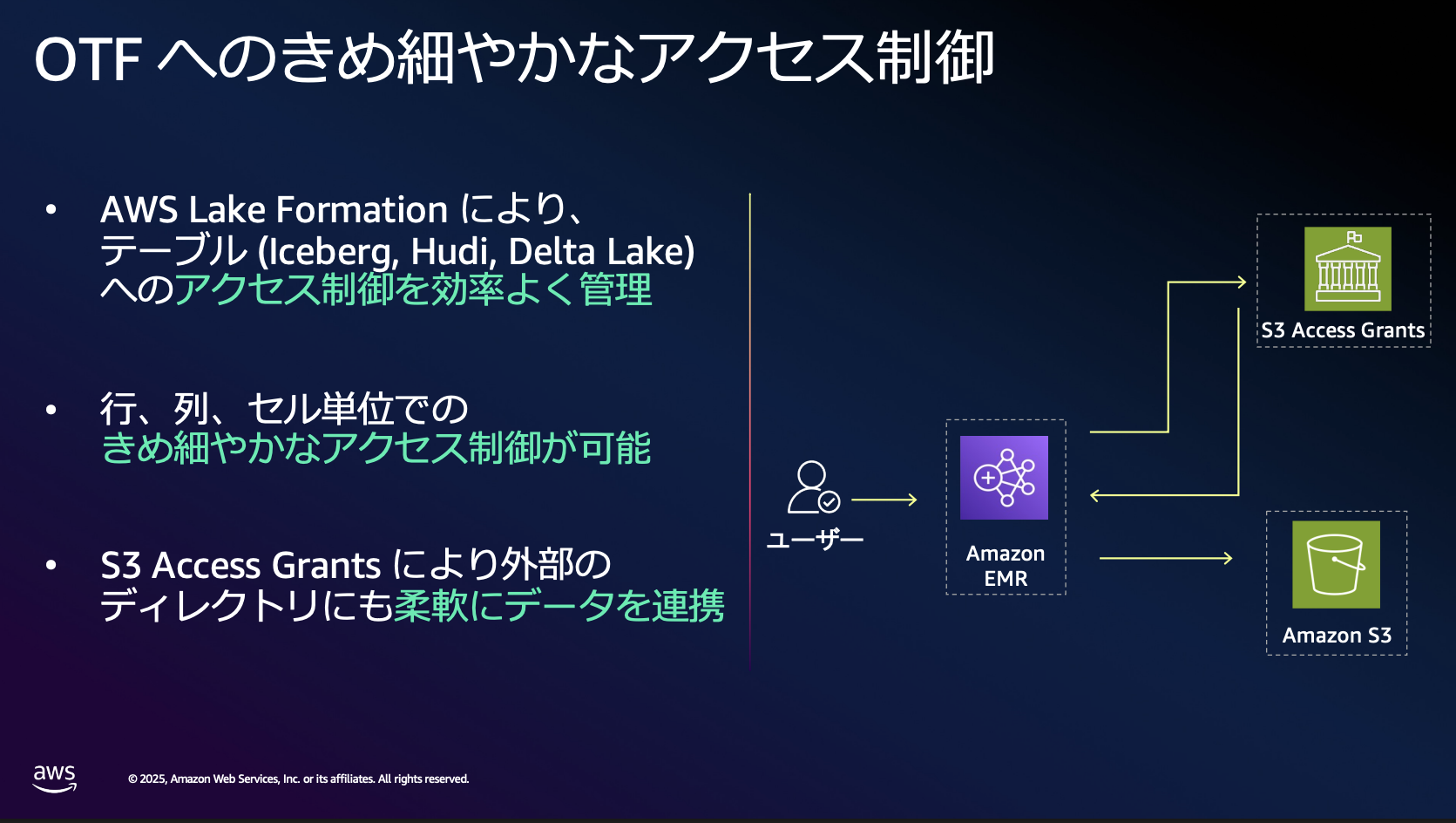 OTF へのきめ細やかなアクセス制御

• AWS Lake Formation により、テーブル (Iceberg, Hudi, Delta Lake) へのアクセス制御を効率よく管理

• 行、列、セル単位でのきめ細やかなアクセス制御が可能

• S3 Access Grants により外部のディレクトリにも柔軟にデータを連携

ユーザー

Amazon EMR

S3 Access Grants

Amazon S3

aws

© 2025, Amazon Web Services, Inc. or its affiliates. All rights reserved.